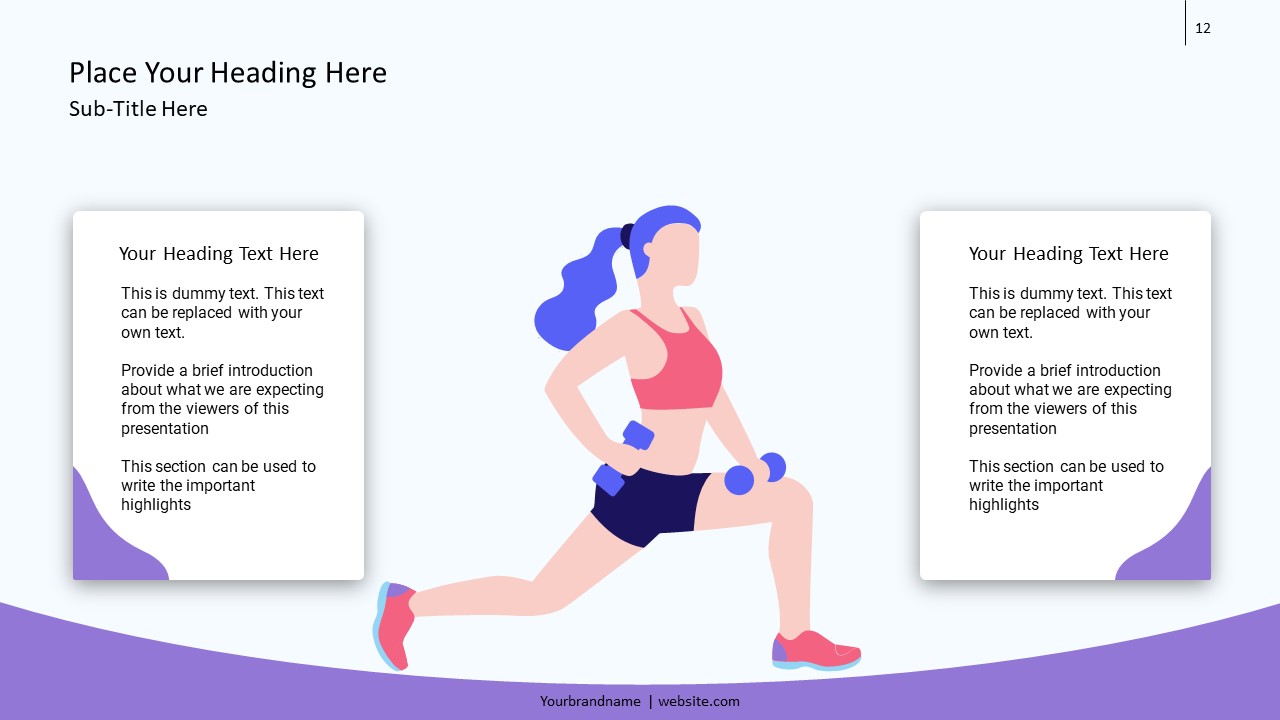 12

Place Your Heading Here
Sub-Title Here

Your Heading Text Here

This is dummy text. This text can be replaced with your own text.

Provide a brief introduction about what we are expecting from the viewers of this presentation

This section can be used to write the important highlights

Your Heading Text Here

This is dummy text. This text can be replaced with your own text.

Provide a brief introduction about what we are expecting from the viewers of this presentation

This section can be used to write the important highlights

Yourbrandname | website.com